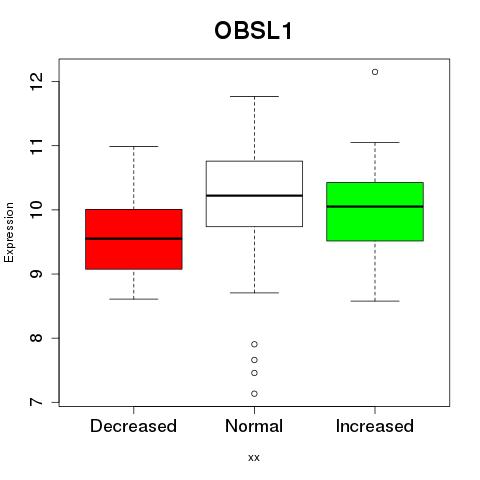 OBSL1

Expression

12
11
10
9
8
7

Decreased
Normal
Increased

xx